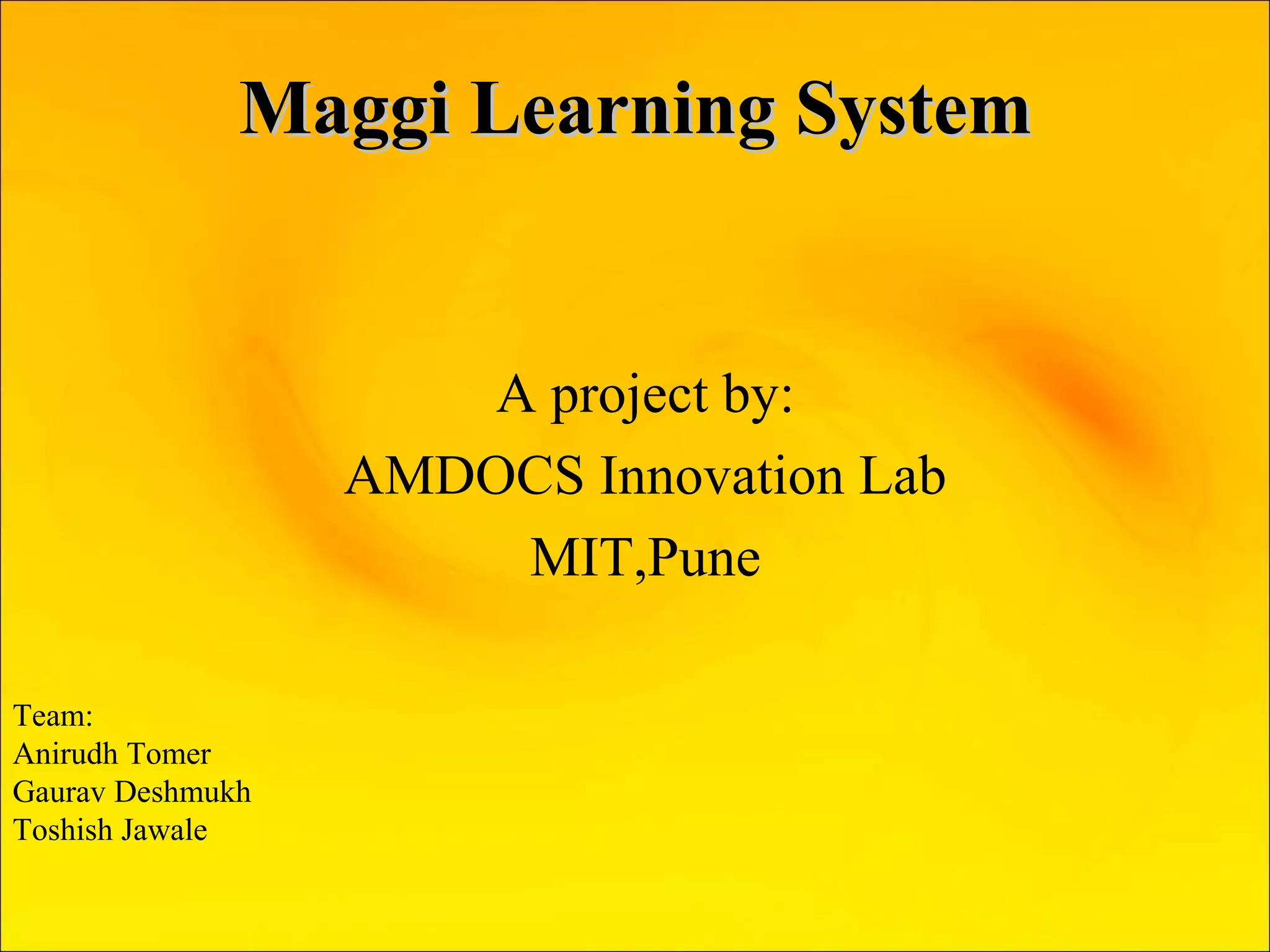 Maggi Learning System

A project by:
AMDOCS Innovation Lab
MIT,Pune

Team:
Anirudh Tomer
Gaurav Deshmukh
Toshish Jawale